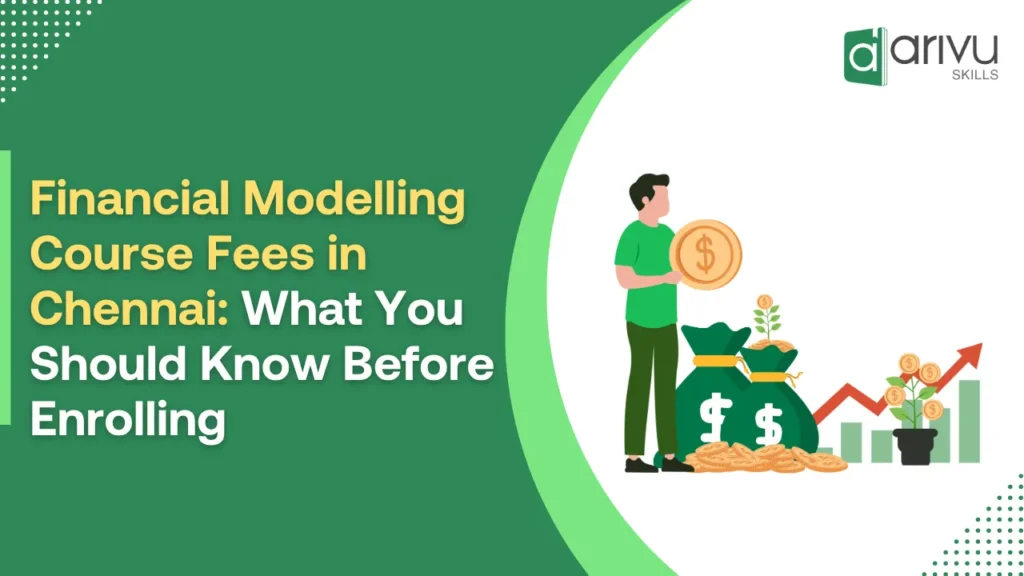 arivu SKILLS

Financial Modelling Course Fees in Chennai: What You Should Know Before Enrolling

$

$ $